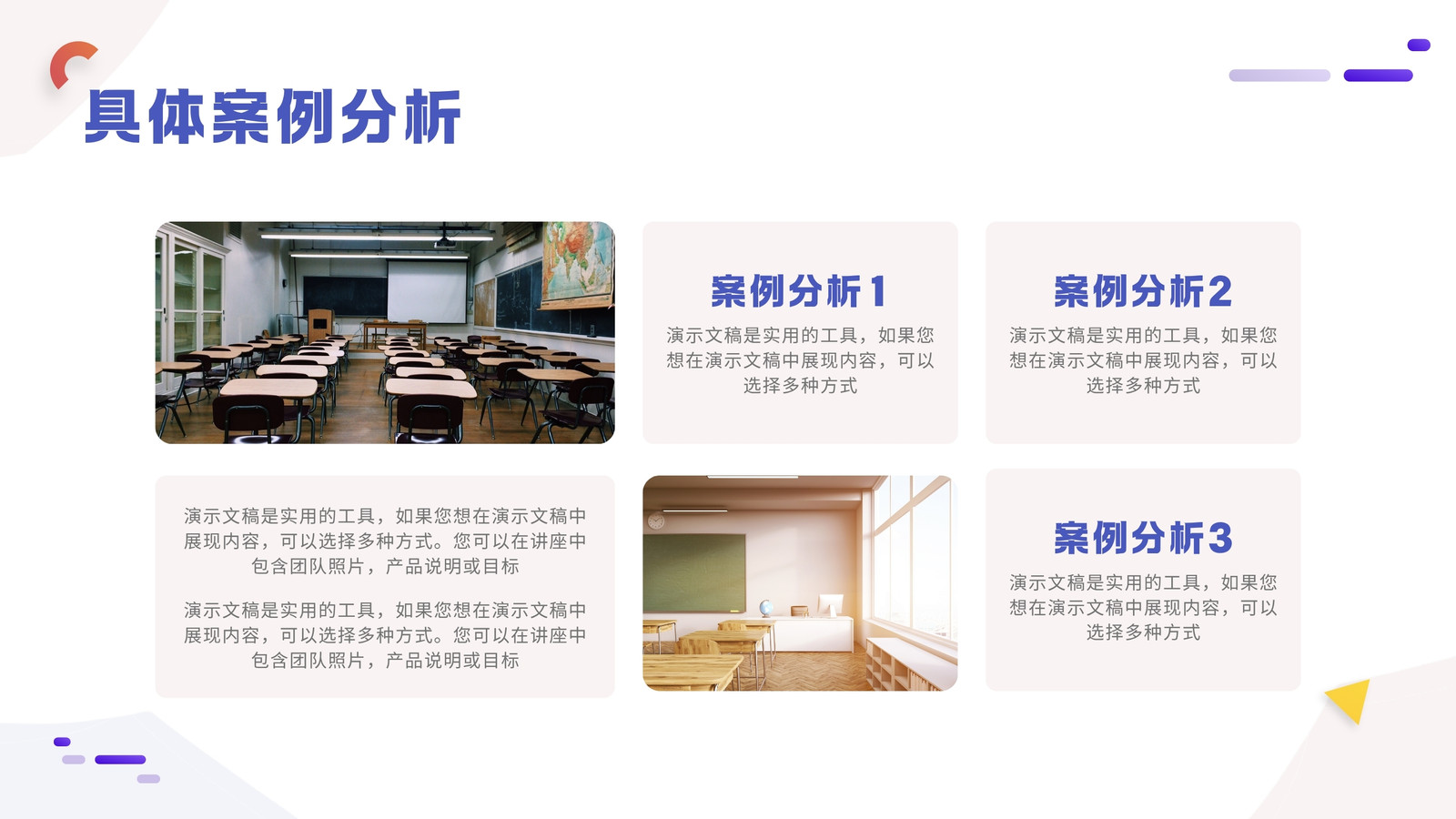 具体案例分析

案例分析1

演示文稿是实用的工具，如果您想在演示文稿中展现内容，可以选择多种方式

案例分析2

演示文稿是实用的工具，如果您想在演示文稿中展现内容，可以选择多种方式

演示文稿是实用的工具，如果您想在演示文稿中展现内容，可以选择多种方式。您可以在讲座中包含团队照片，产品说明或目标

演示文稿是实用的工具，如果您想在演示文稿中展现内容，可以选择多种方式。您可以在讲座中包含团队照片，产品说明或目标

案例分析3

演示文稿是实用的工具，如果您想在演示文稿中展现内容，可以选择多种方式